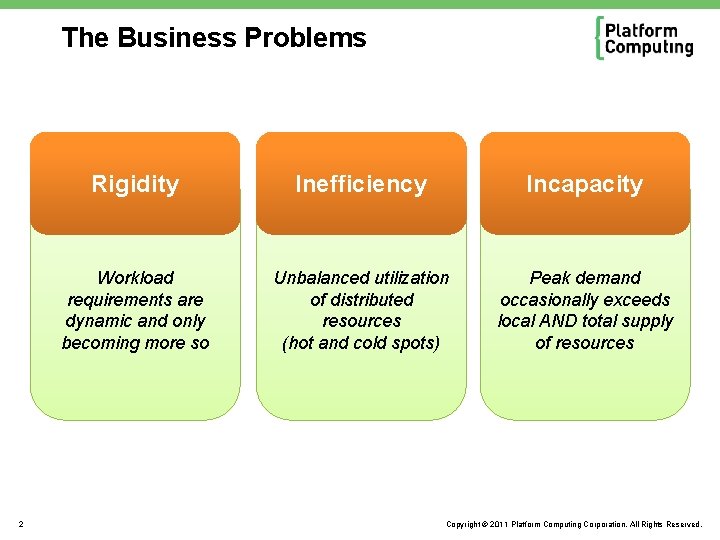 The Business Problems

Platform Computing

Rigidity

Workload requirements are dynamic and only becoming more so

Inefficiency

Unbalanced utilization of distributed resources (hot and cold spots)

Incapacity

Peak demand occasionally exceeds local AND total supply of resources

2

Copyright © 2011 Platform Computing Corporation. All Rights Reserved.